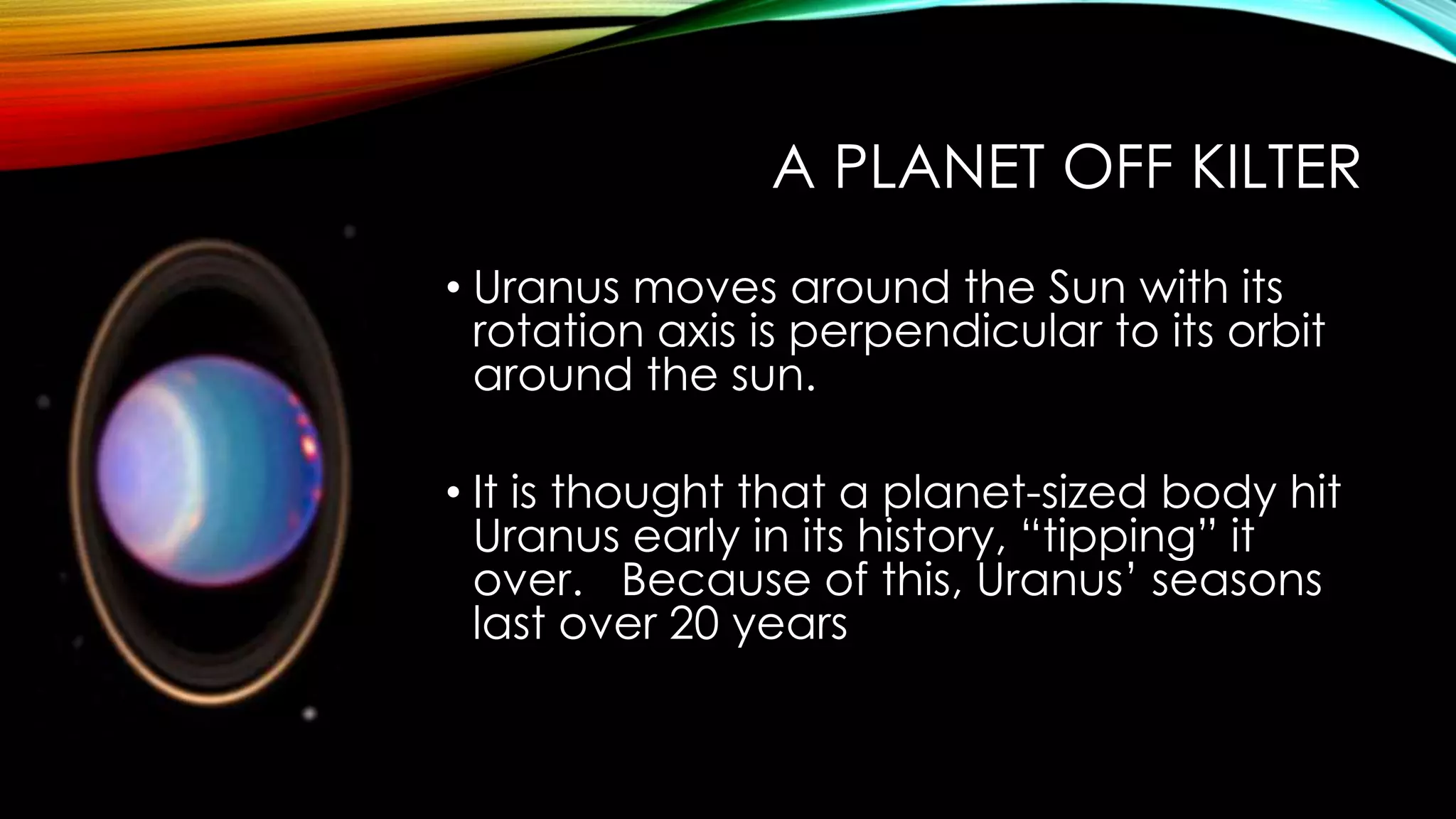 A PLANET OFF KILTER

• Uranus moves around the Sun with its rotation axis is perpendicular to its orbit around the sun.

• It is thought that a planet-sized body hit Uranus early in its history, “tipping” it over.   Because of this, Uranus’ seasons last over 20 years